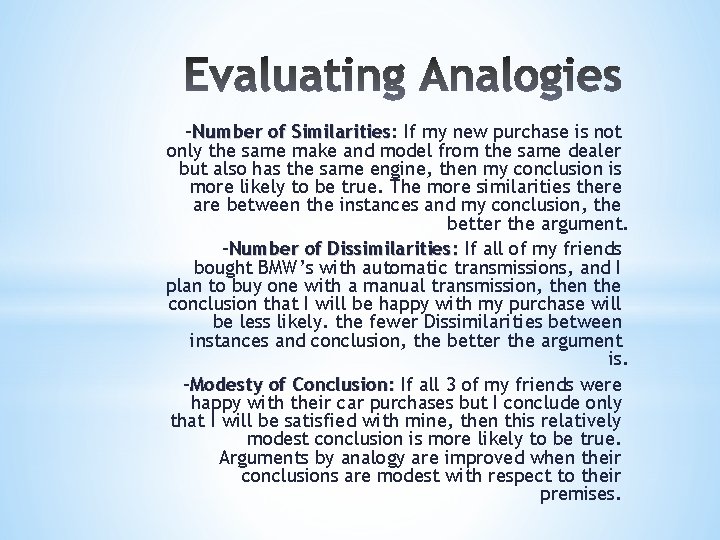 Evaluating Analogies

-Number of Similarities: If my new purchase is not only the same make and model from the same dealer but also has the same engine, then my conclusion is more likely to be true. The more similarities there are between the instances and my conclusion, the better the argument.

-Number of Dissimilarities: If all of my friends bought BMW's with automatic transmissions, and I plan to buy one with a manual transmission, then the conclusion that I will be happy with my purchase will be less likely. the fewer Dissimilarities between instances and conclusion, the better the argument is.

-Modesty of Conclusion: If all 3 of my friends were happy with their car purchases but I conclude only that I will be satisfied with mine, then this relatively modest conclusion is more likely to be true. Arguments by analogy are improved when their conclusions are modest with respect to their premises.